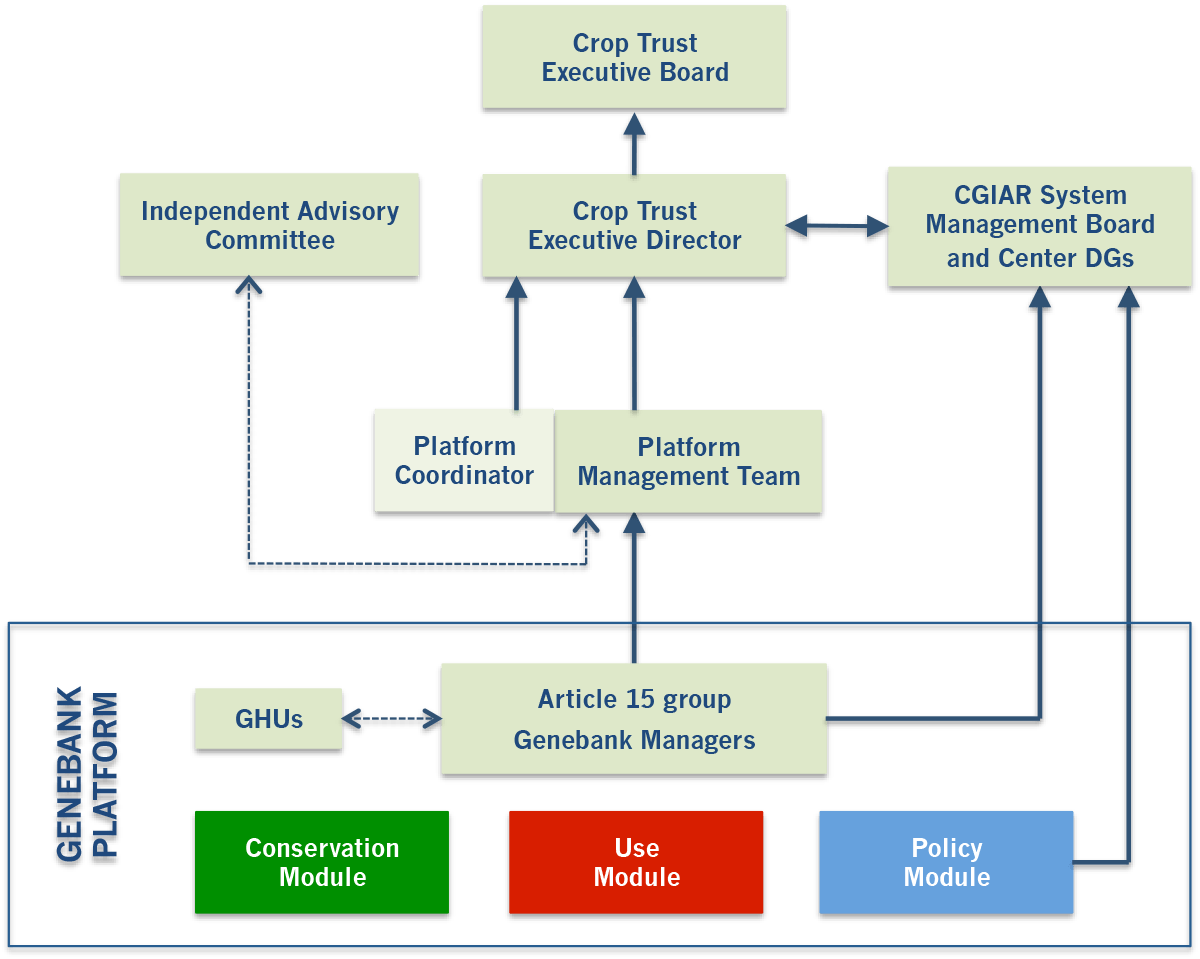 Crop Trust
Executive Board

Independent Advisory Committee

Crop Trust
Executive Director

CGIAR System Management Board and Center DGs

Platform Coordinator

Platform Management Team

GENEBANK PLATFORM

GHUs

Article 15 group
Genebank Managers

Conservation Module

Use Module

Policy Module